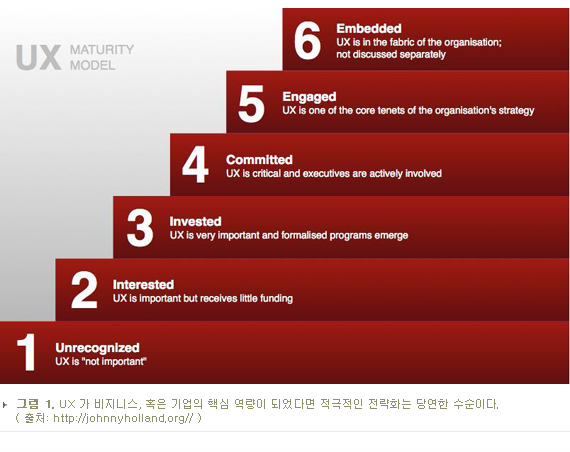 UX MATURITY MODEL

6 Embedded
UX is in the fabric of the organisation; not discussed separately

5 Engaged
UX is one of the core tenets of the organisation's strategy

4 Committed
UX is critical and executives are actively involved

3 Invested
UX is very important and formalised programs emerge

2 Interested
UX is important but receives little funding

1 Unrecognized
UX is "not important"

그림 1. UX 가 비지니스, 혹은 기업의 핵심 역량이 되었다면 적극적인 전략화는 당연한 수순이다. ( 출처: http://johnnyholland.org// )